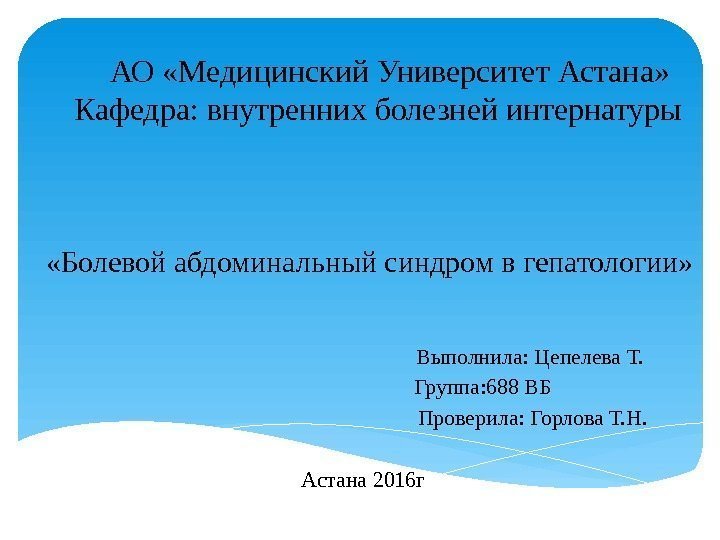 АО «Медицинский Университет Астана»
Кафедра: внутренних болезней интернатуры

«Болевой абдоминальный синдром в гепатологии»

Выполнила: Цепелева Т.
Группа:688 ВБ
Проверила: Горлова Т.Н.

Астана 2016г